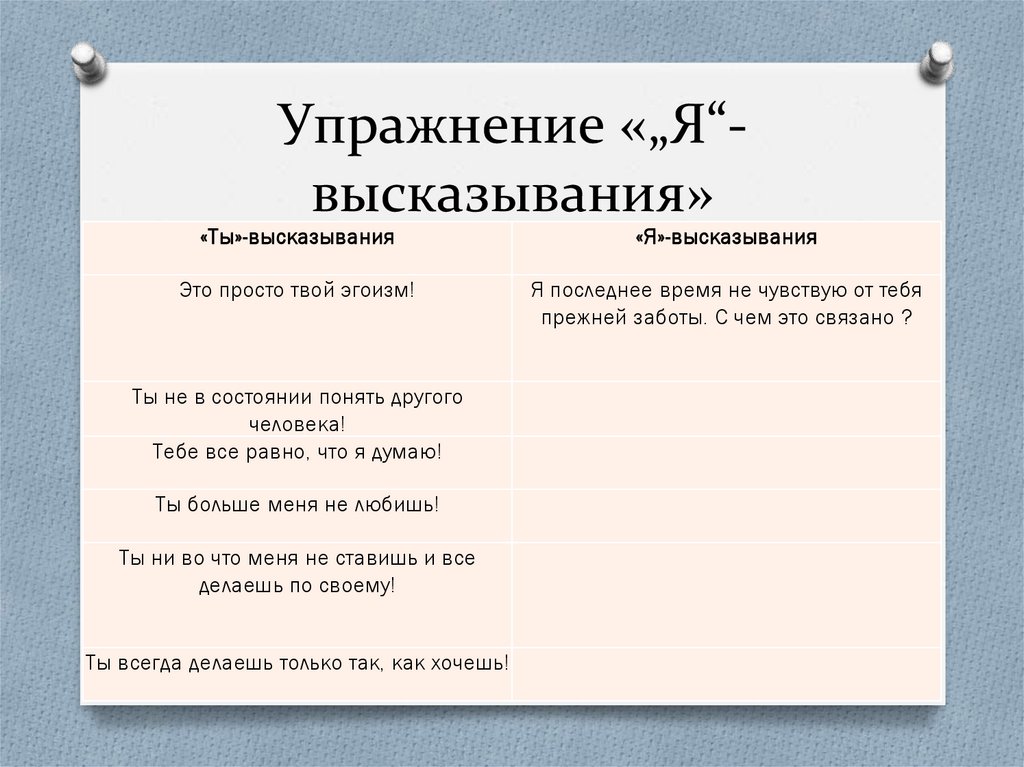 Упражнение «„Я“-высказывания»

| «Ты»-высказывания | «Я»-высказывания |
|---|---|
| Это просто твой эгоизм! | Я последнее время не чувствую от тебя прежней заботы. С чем это связано ? |
| Ты не в состоянии понять другого человека! | |
| Тебе все равно, что я думаю! | |
| Ты больше меня не любишь! | |
| Ты ни во что меня не ставишь и все делаешь по своему! | |
| Ты всегда делаешь только так, как хочешь! | |